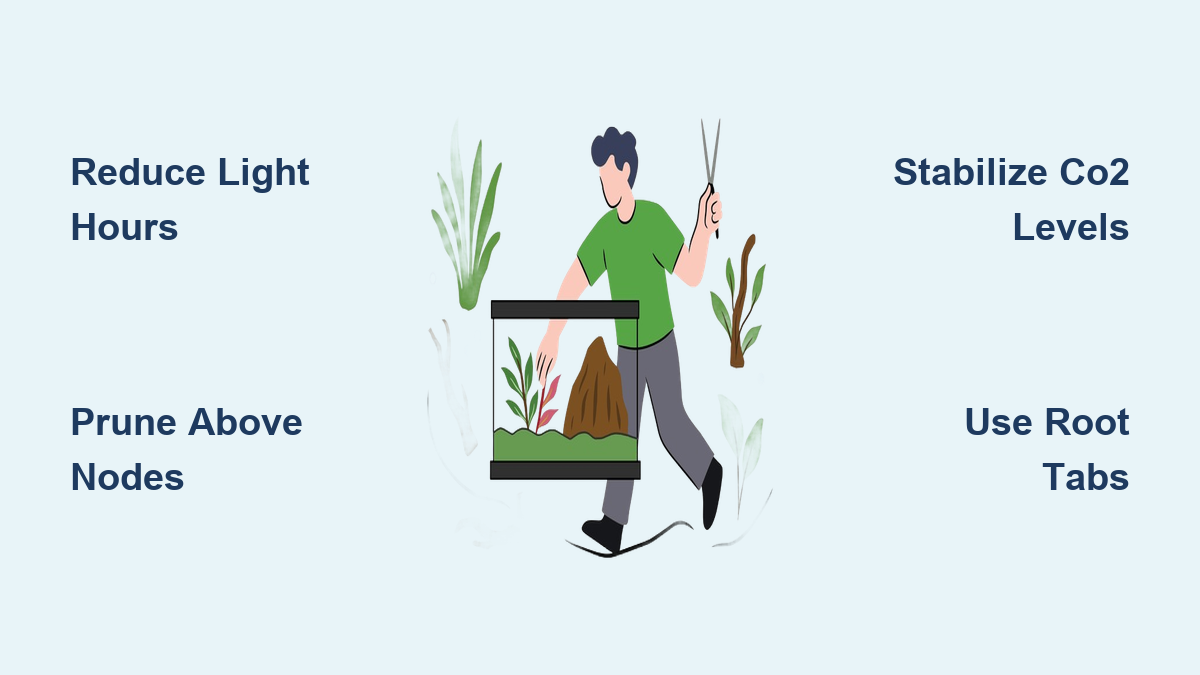 Reduce Light Hours

Stabilize Co2 Levels

Prune Above Nodes

Use Root Tabs